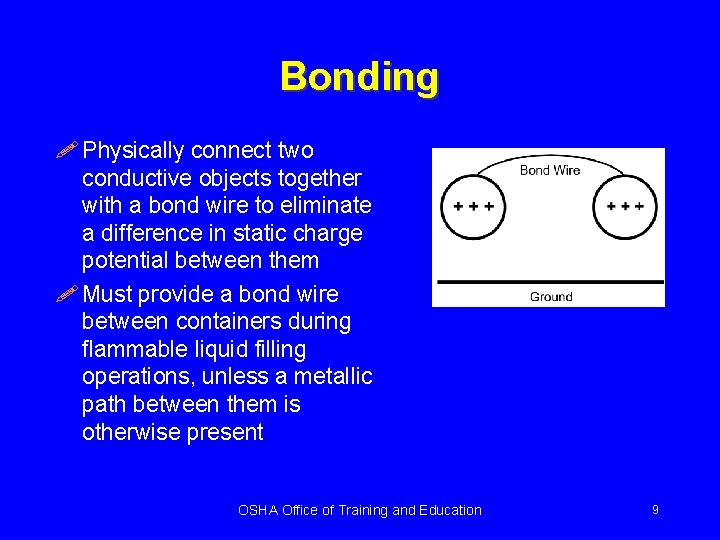 Bonding

Physically connect two conductive objects together with a bond wire to eliminate a difference in static charge potential between them

Must provide a bond wire between containers during flammable liquid filling operations, unless a metallic path between them is otherwise present

Bond Wire

+ + +

+ + +

Ground

OSHA Office of Training and Education

9